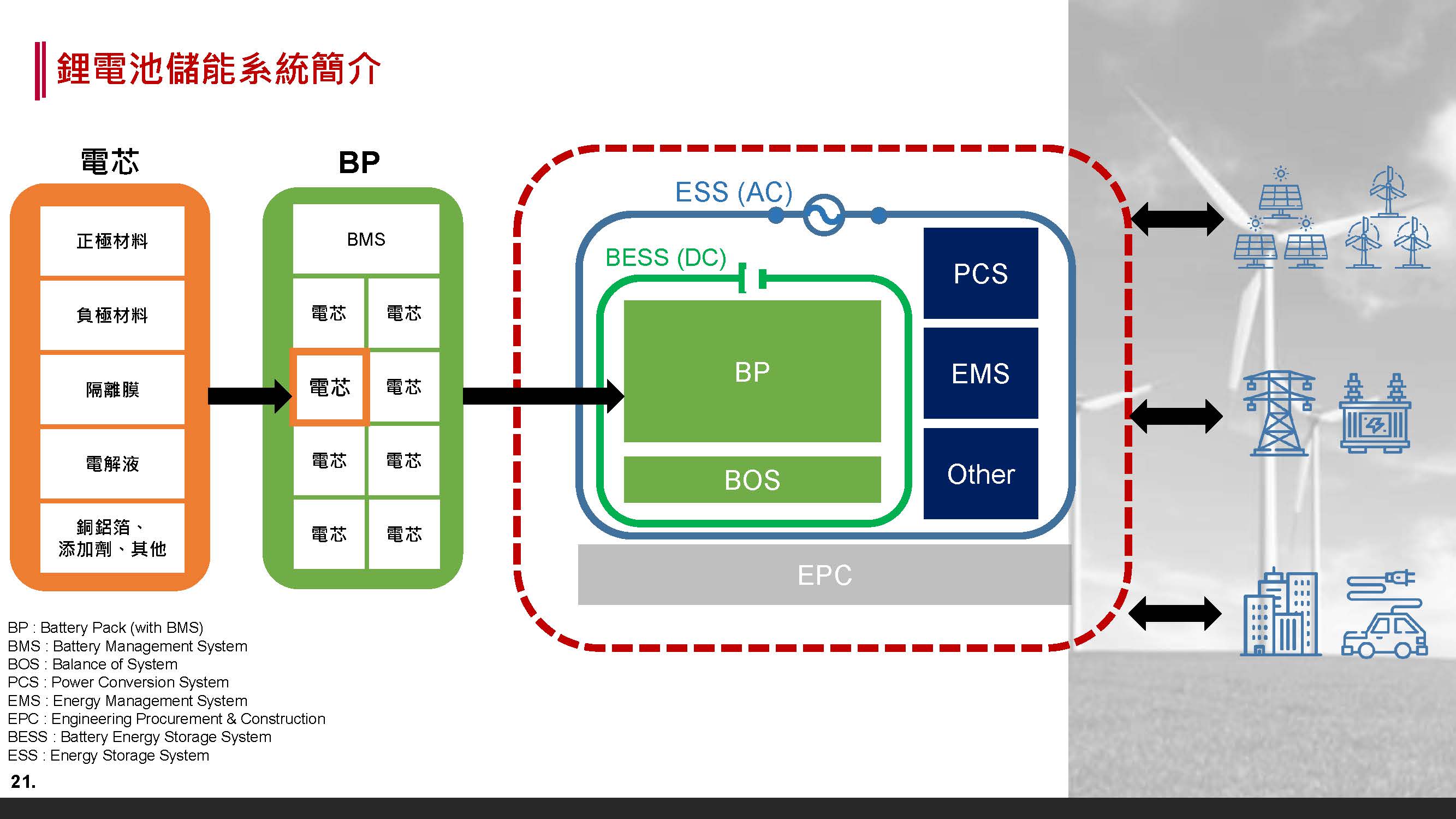 鋰電池儲能系統簡介

電芯

正極材料

負極材料

隔離膜

電解液

銅鋁箔、添加劑、其他

BP

BMS

電芯 電芯

電芯 電芯

電芯 電芯

電芯 電芯

ESS (AC)

BESS (DC)

BP

BOS

PCS

EMS

Other

EPC

BP : Battery Pack (with BMS)
BMS : Battery Management System
BOS : Balance of System
PCS : Power Conversion System
EMS : Energy Management System
EPC : Engineering Procurement & Construction
BESS : Battery Energy Storage System
ESS : Energy Storage System

21.